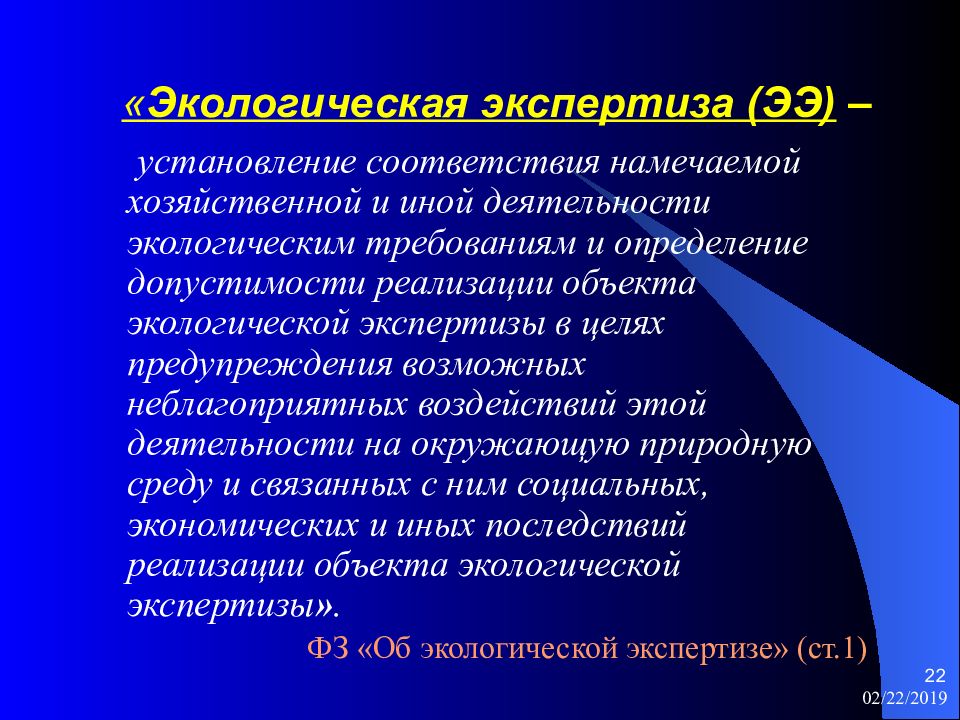 «Экологическая экспертиза (ЭЭ) –

установление соответствия намечаемой хозяйственной и иной деятельности экологическим требованиям и определение допустимости реализации объекта экологической экспертизы в целях предупреждения возможных неблагоприятных воздействий этой деятельности на окружающую природную среду и связанных с ним социальных, экономических и иных последствий реализации объекта экологической экспертизы».

ФЗ «Об экологической экспертизе» (ст.1)

22

02/22/2019